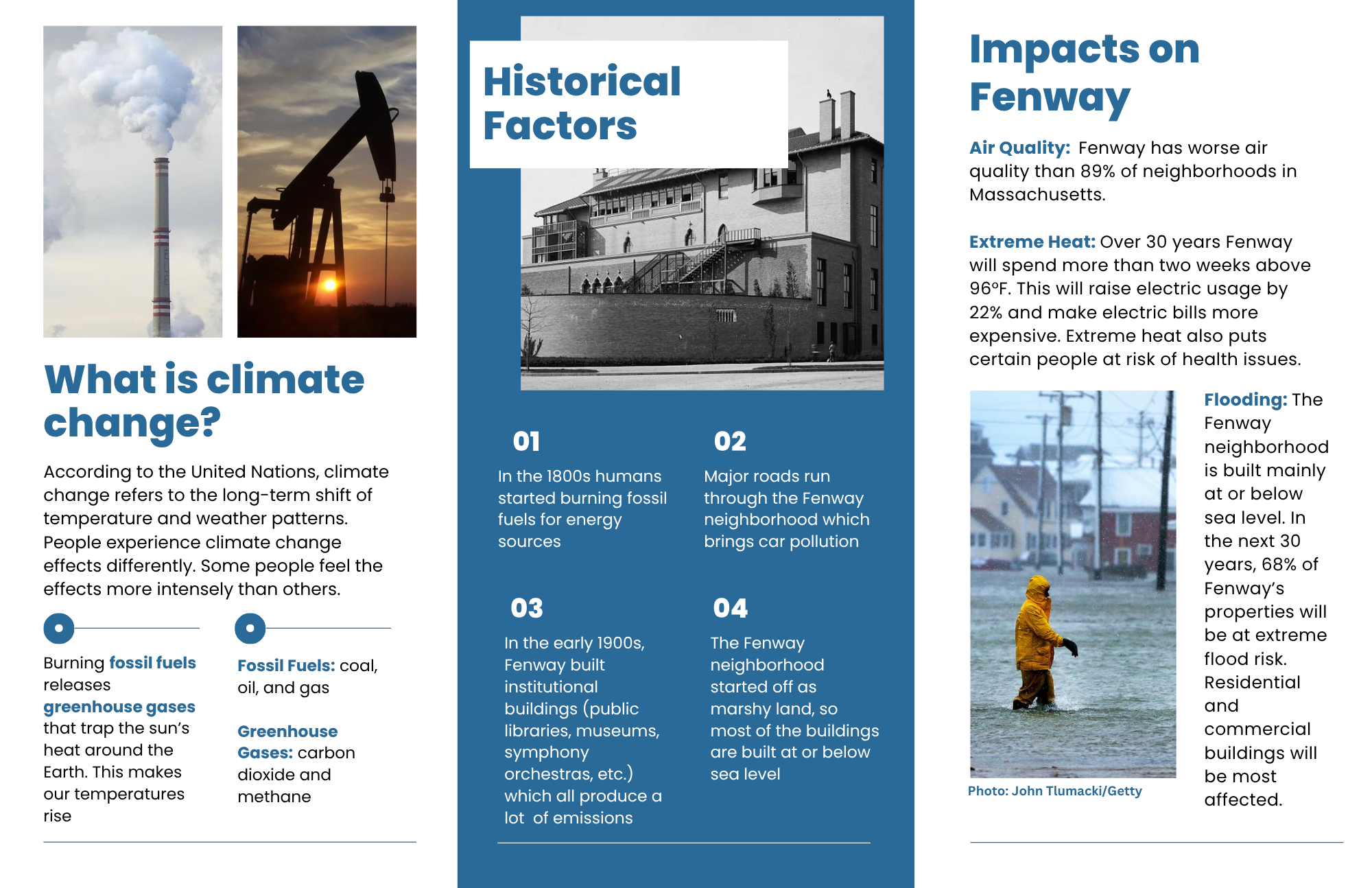 What is climate change?

According to the United Nations, climate change refers to the long-term shift of temperature and weather patterns. People experience climate change effects differently. Some people feel the effects more intensely than others.

Burning fossil fuels releases greenhouse gases that trap the sun's heat around the Earth. This makes our temperatures rise

Fossil Fuels: coal, oil, and gas

Greenhouse Gases: carbon dioxide and methane

Historical Factors

01

In the 1800s humans started burning fossil fuels for energy sources

02

Major roads run through the Fenway neighborhood which brings car pollution

03

In the early 1900s, Fenway built institutional buildings (public libraries, museums, symphony orchestras, etc.) which all produce a lot of emissions

04

The Fenway neighborhood started off as marshy land, so most of the buildings are built at or below sea level

Impacts on Fenway

Air Quality: Fenway has worse air quality than 89% of neighborhoods in Massachusetts.

Extreme Heat: Over 30 years Fenway will spend more than two weeks above 96°F. This will raise electric usage by 22% and make electric bills more expensive. Extreme heat also puts certain people at risk of health issues.

Photo: John Tlumacki/Getty

Flooding: The Fenway neighborhood is built mainly at or below sea level. In the next 30 years, 68% of Fenway's properties will be at extreme flood risk. Residential and commercial buildings will be most affected.